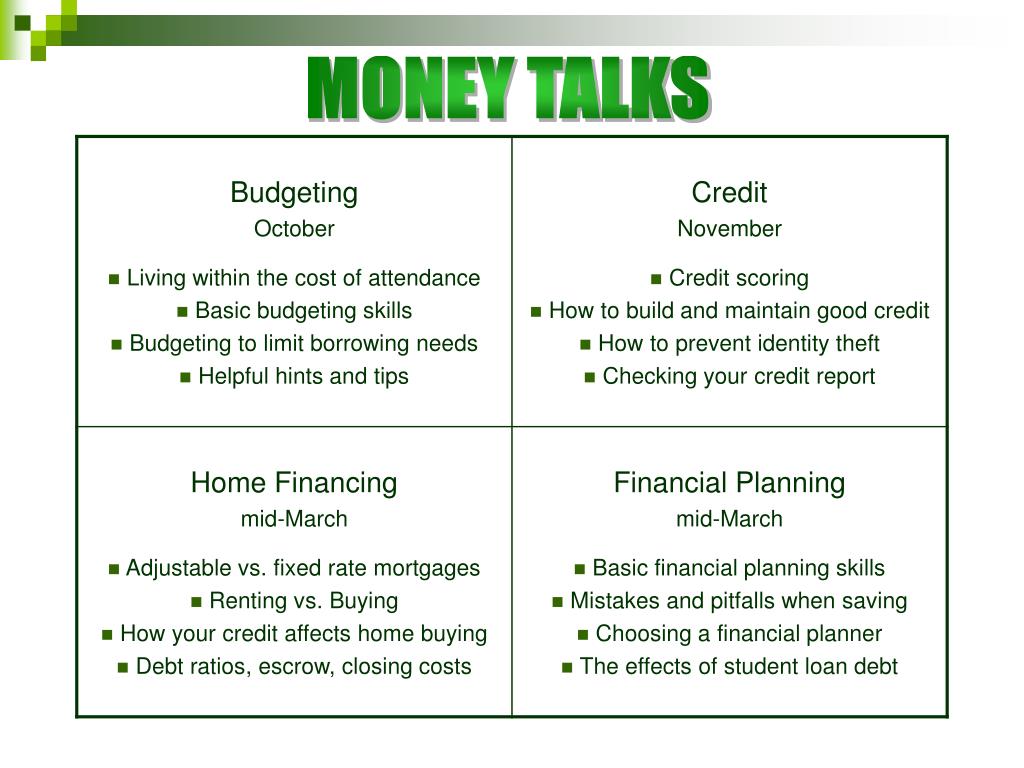 MONEY TALKS

| Budgeting<br>October<br>■ Living within the cost of attendance<br>■ Basic budgeting skills<br>■ Budgeting to limit borrowing needs<br>■ Helpful hints and tips | Credit<br>November<br>■ Credit scoring<br>■ How to build and maintain good credit<br>■ How to prevent identity theft<br>■ Checking your credit report |
|---|---|
| Home Financing<br>mid-March<br>■ Adjustable vs. fixed rate mortgages<br>■ Renting vs. Buying<br>■ How your credit affects home buying<br>■ Debt ratios, escrow, closing costs | Financial Planning<br>mid-March<br>■ Basic financial planning skills<br>■ Mistakes and pitfalls when saving<br>■ Choosing a financial planner<br>■ The effects of student loan debt |